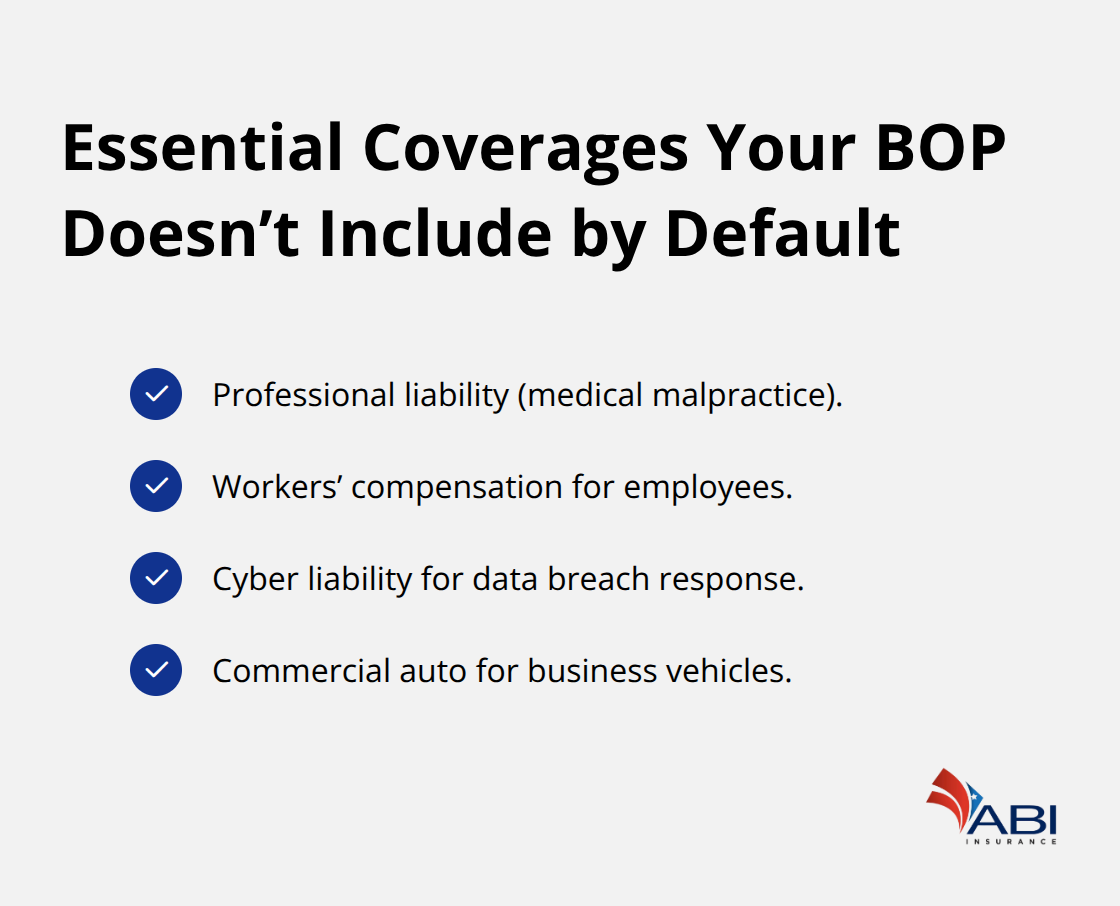 Essential Coverages Your BOP Doesn’t Include by Default

Professional liability (medical malpractice).

Workers’ compensation for employees.

Cyber liability for data breach response.

Commercial auto for business vehicles.

ABI
INSURANCE